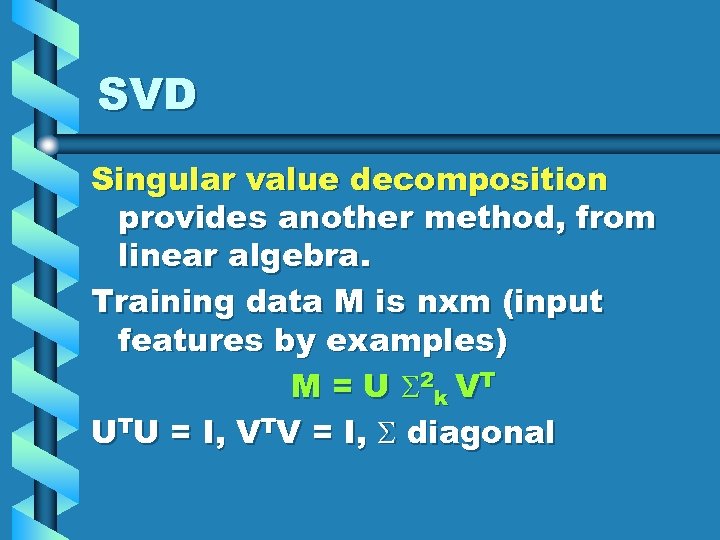 SVD

Singular value decomposition provides another method, from linear algebra.

Training data M is nxm (input features by examples)

$M = U \Sigma^2_k V^T$

$U^TU = I$, $V^TV = I$, $\Sigma$ diagonal